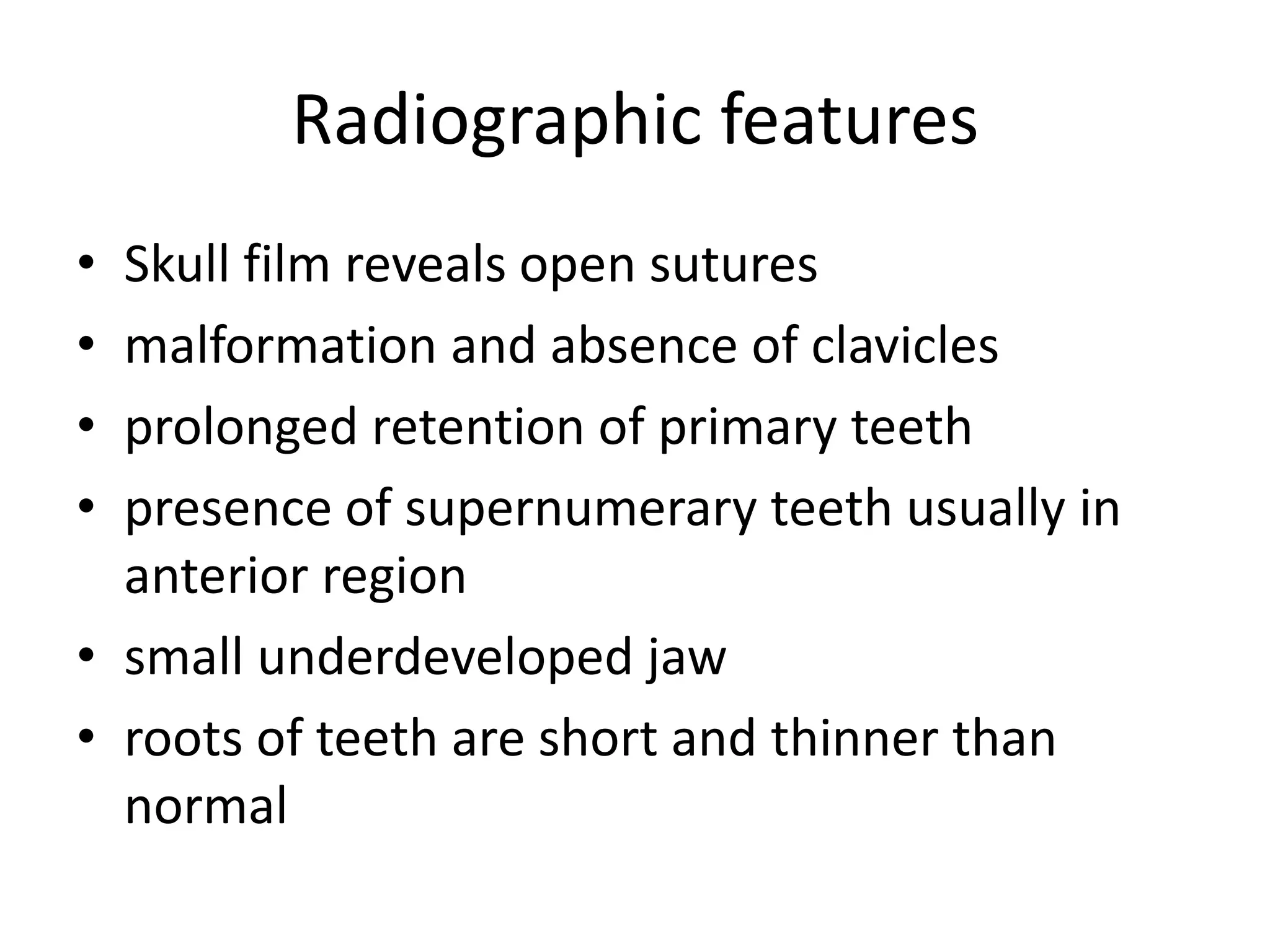 Radiographic features

• Skull film reveals open sutures
• malformation and absence of clavicles
• prolonged retention of primary teeth
• presence of supernumerary teeth usually in anterior region
• small underdeveloped jaw
• roots of teeth are short and thinner than normal